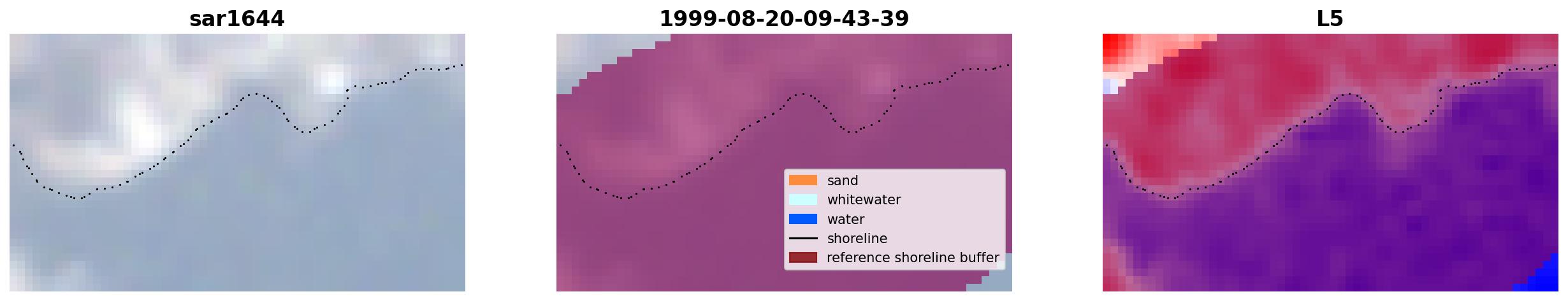 sar1644

1999-08-20-09-43-39

sand
whitewater
water
shoreline
reference shoreline buffer

L5